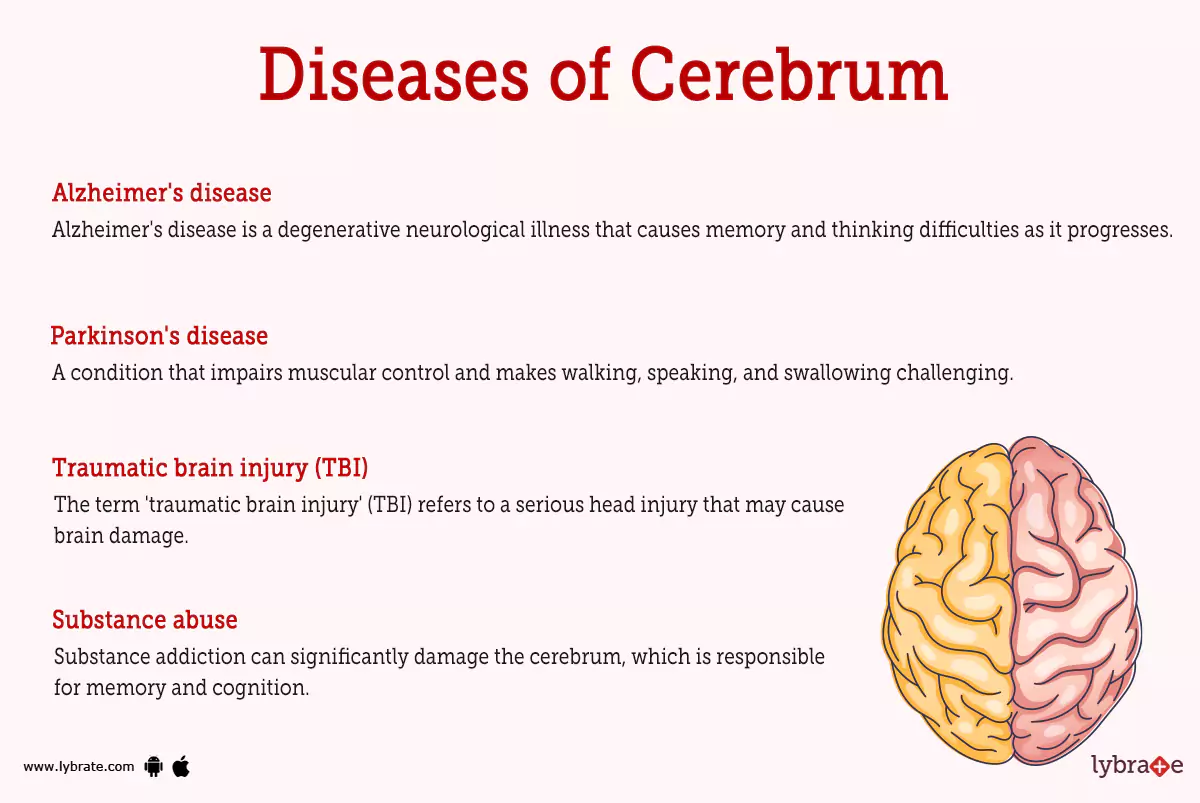 Diseases of Cerebrum

Alzheimer's disease
Alzheimer's disease is a degenerative neurological illness that causes memory and thinking difficulties as it progresses.

Parkinson's disease
A condition that impairs muscular control and makes walking, speaking, and swallowing challenging.

Traumatic brain injury (TBI)
The term 'traumatic brain injury' (TBI) refers to a serious head injury that may cause brain damage.

Substance abuse
Substance addiction can significantly damage the cerebrum, which is responsible for memory and cognition.

www.lybrate.com

lybrate